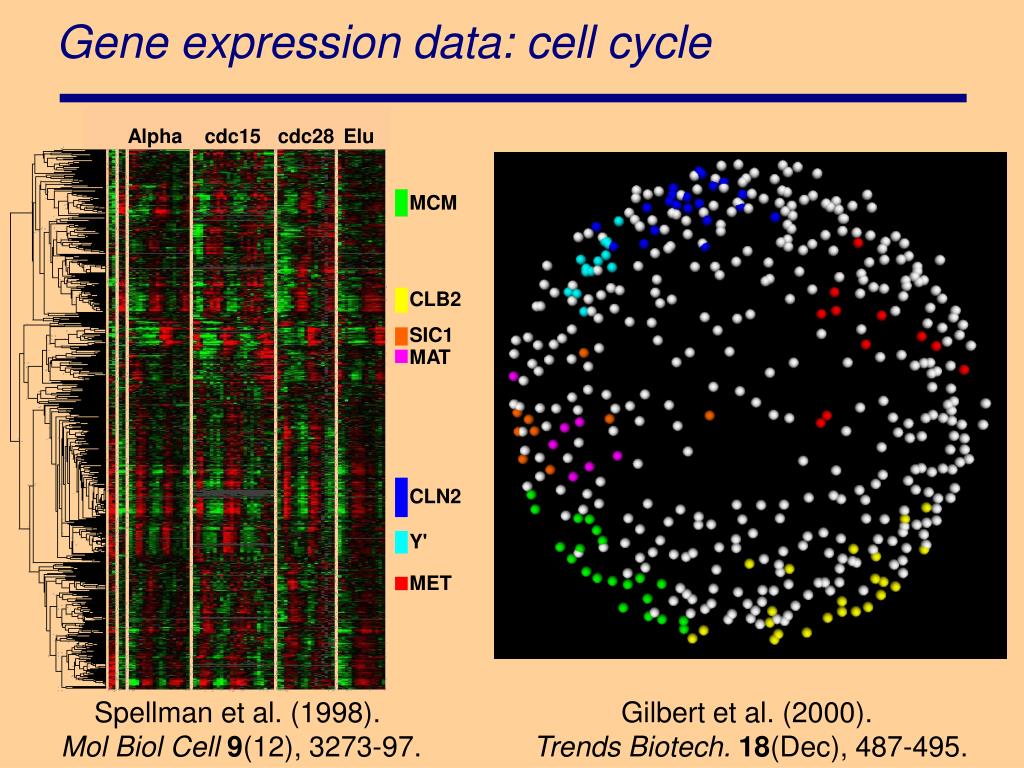 Gene expression data: cell cycle

Alpha cdc15 cdc28 Elu

MCM

CLB2

SIC1

MAT

CLN2

Y'

MET

Spellman et al. (1998).
Mol Biol Cell 9(12), 3273-97.

Gilbert et al. (2000).
Trends Biotech. 18(Dec), 487-495.